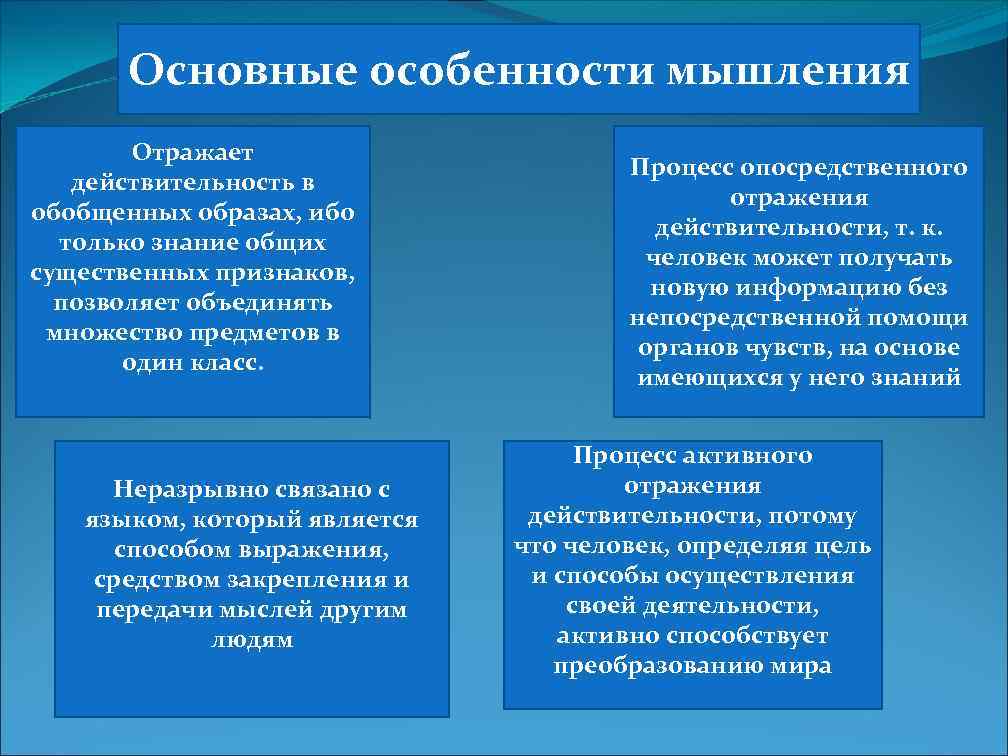 Основные особенности мышления

Отражает действительность в обобщенных образах, ибо только знание общих существенных признаков, позволяет объединять множество предметов в один класс.

Процесс опосредственного отражения действительности, т. к. человек может получать новую информацию без непосредственной помощи органов чувств, на основе имеющихся у него знаний

Неразрывно связано с языком, который является способом выражения, средством закрепления и передачи мыслей другим людям

Процесс активного отражения действительности, потому что человек, определяя цель и способы осуществления своей деятельности, активно способствует преобразованию мира